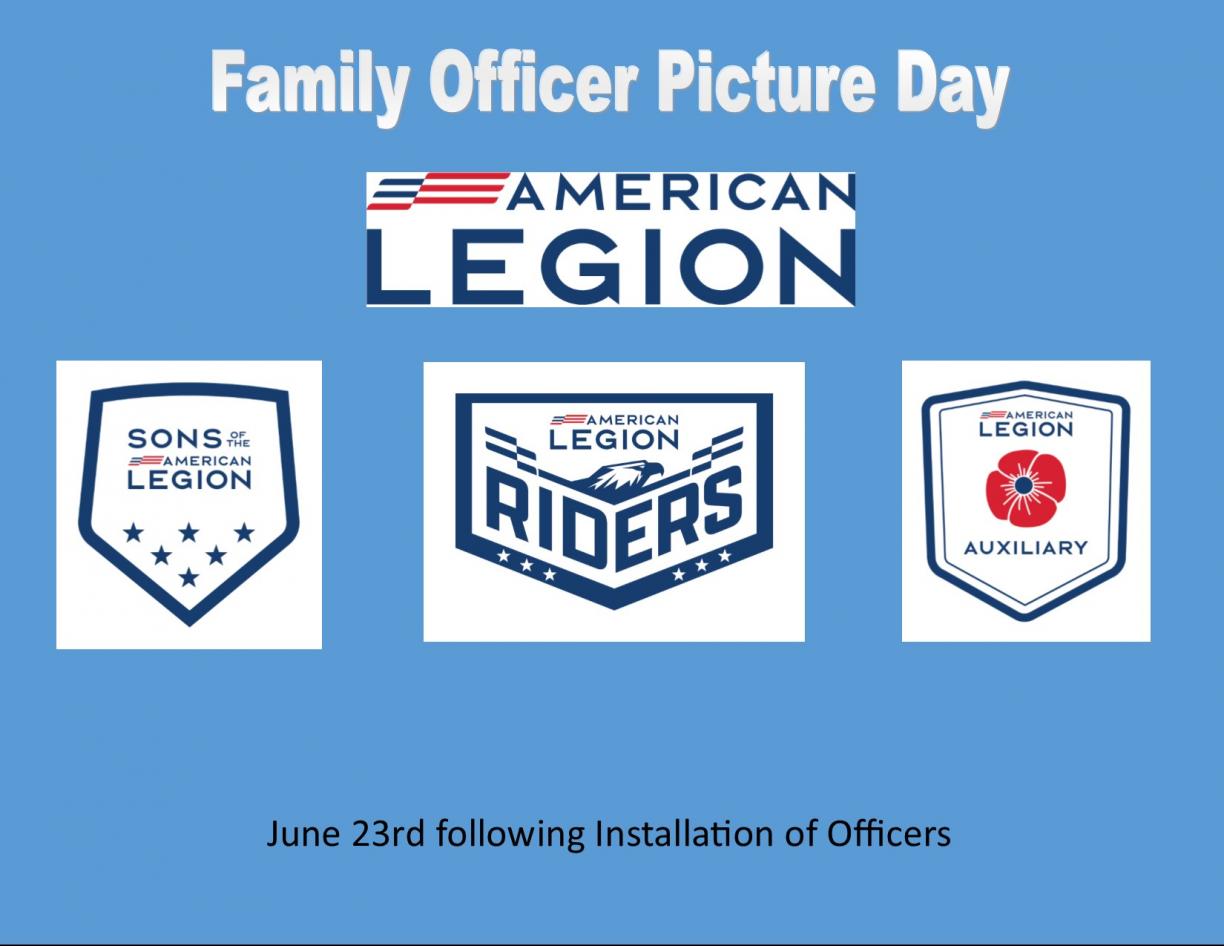 Family Officer Picture Day

AMERICAN LEGION

SONS OF THE AMERICAN LEGION

AMERICAN LEGION RIDERS

AMERICAN LEGION AUXILIARY

June 23rd following Installation of Officers